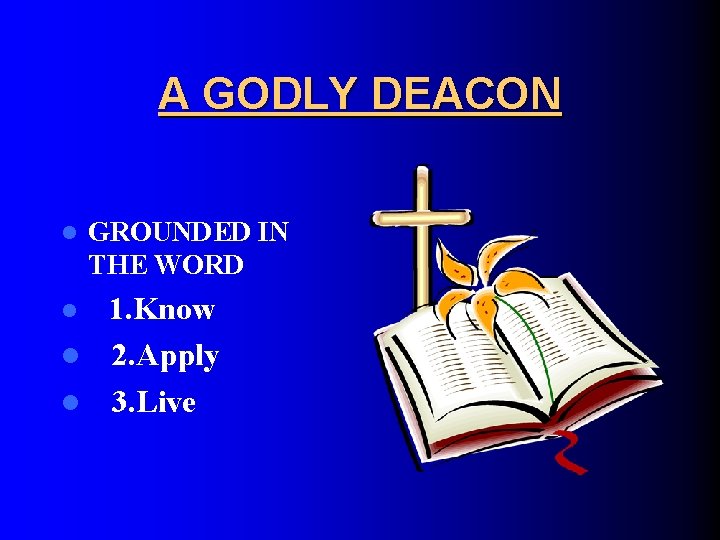 A GODLY DEACON

- GROUNDED IN THE WORD
- 1.Know
- 2.Apply
- 3.Live